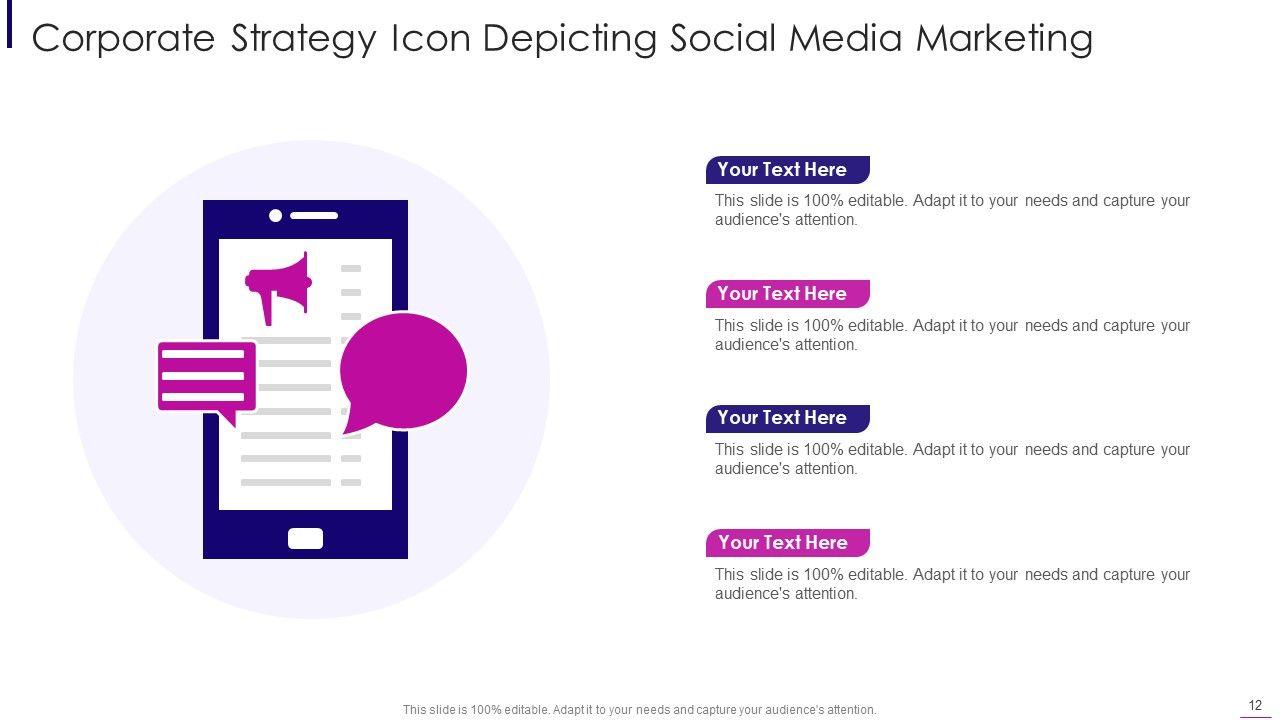 Corporate Strategy Icon Depicting Social Media Marketing

Your Text Here
This slide is 100% editable. Adapt it to your needs and capture your audience's attention.

Your Text Here
This slide is 100% editable. Adapt it to your needs and capture your audience's attention.

Your Text Here
This slide is 100% editable. Adapt it to your needs and capture your audience's attention.

Your Text Here
This slide is 100% editable. Adapt it to your needs and capture your audience's attention.

This slide is 100% editable. Adapt it to your needs and capture your audience's attention.

12